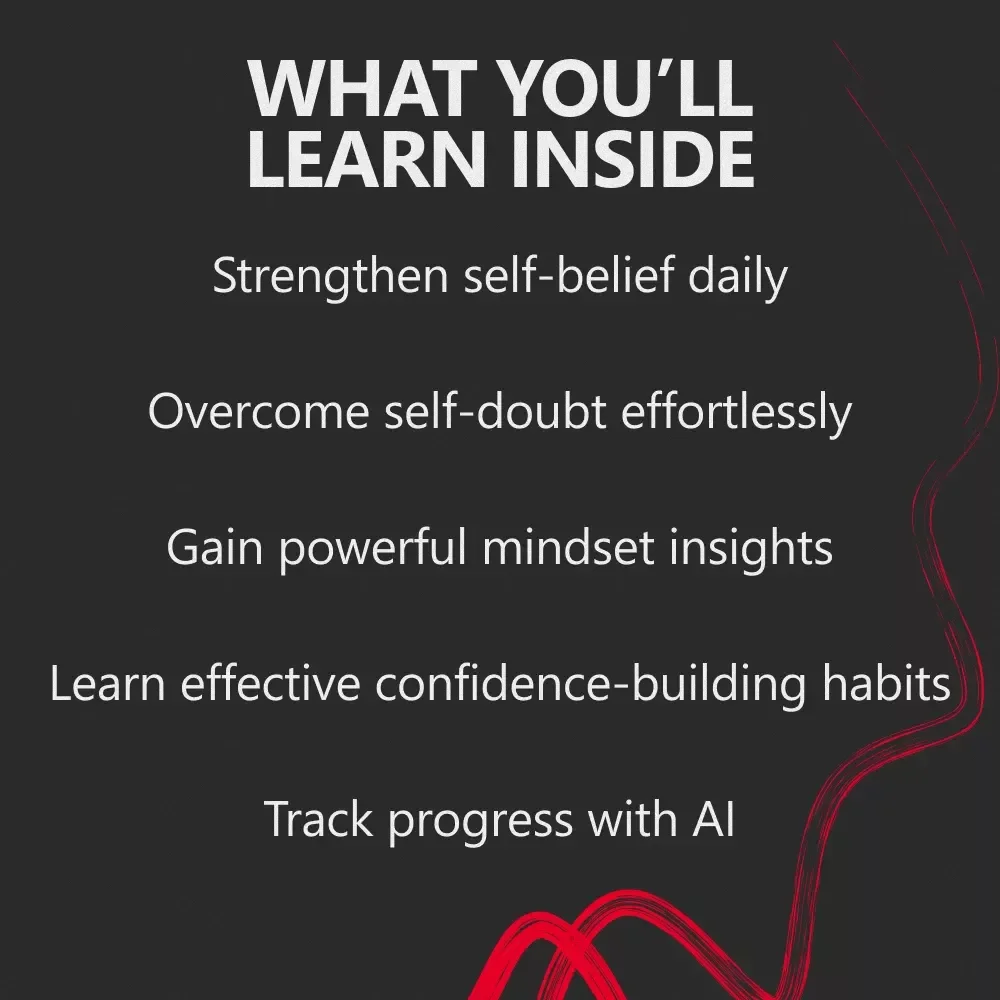 WHAT YOU'LL LEARN INSIDE

Strengthen self-belief daily

Overcome self-doubt effortlessly

Gain powerful mindset insights

Learn effective confidence-building habits

Track progress with AI